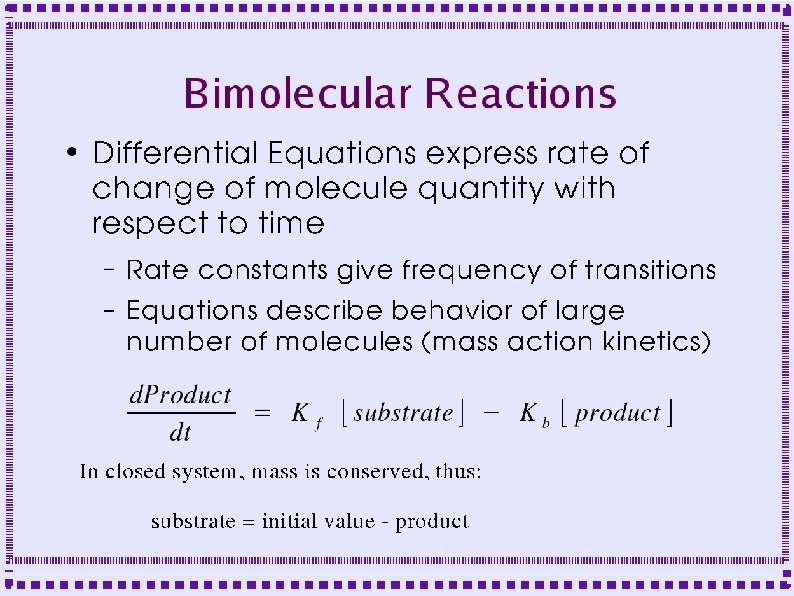 Bimolecular Reactions

• Differential Equations express rate of change of molecule quantity with respect to time

– Rate constants give frequency of transitions

– Equations describe behavior of large number of molecules (mass action kinetics)

$\frac{dProduct}{dt} = K_f \lfloor substrate \rfloor - K_b \lfloor product \rfloor$

In closed system, mass is conserved, thus:

substrate = initial value - product